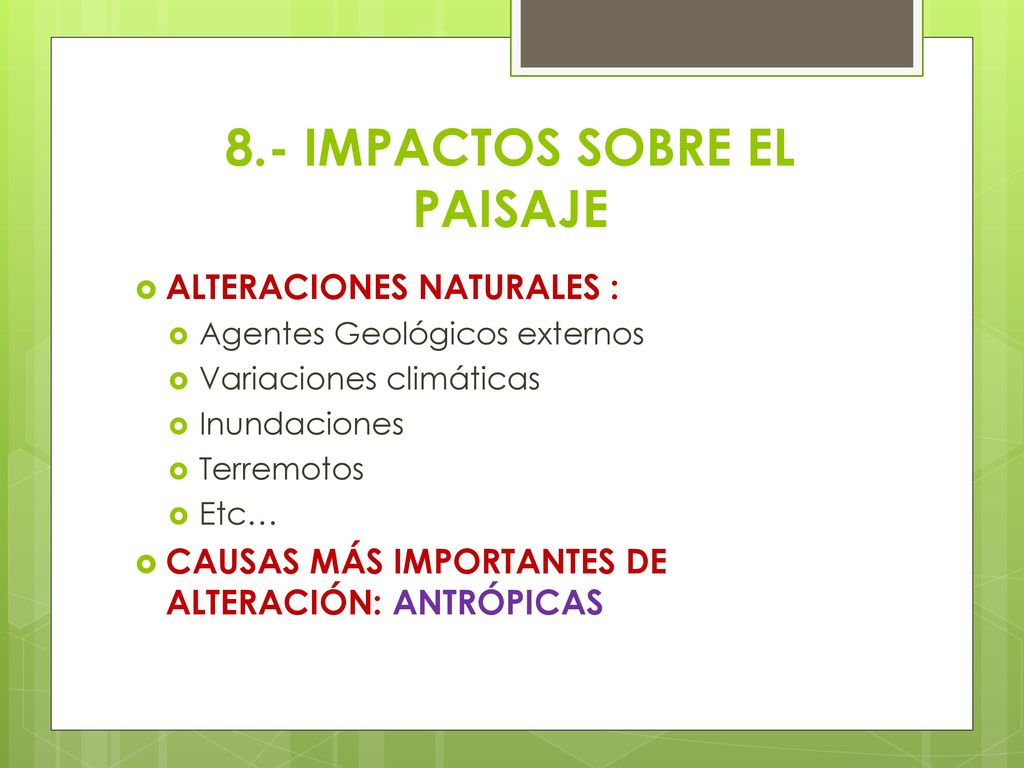 8.- IMPACTOS SOBRE EL PAISAJE

ALTERACIONES NATURALES :

Agentes Geológicos externos

Variaciones climáticas

Inundaciones

Terremotos

Etc…

CAUSAS MÁS IMPORTANTES DE ALTERACIÓN: ANTRÓPICAS